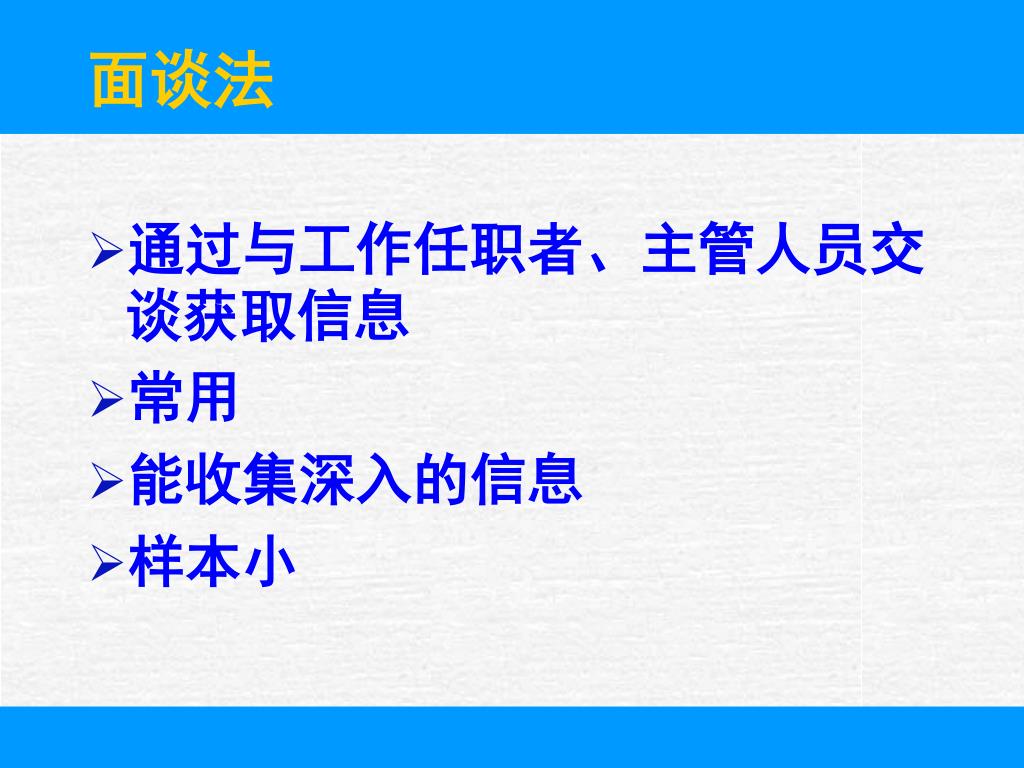 面谈法

➢通过与工作任职者、主管人员交谈获取信息

➢常用

➢能收集深入的信息

➢样本小